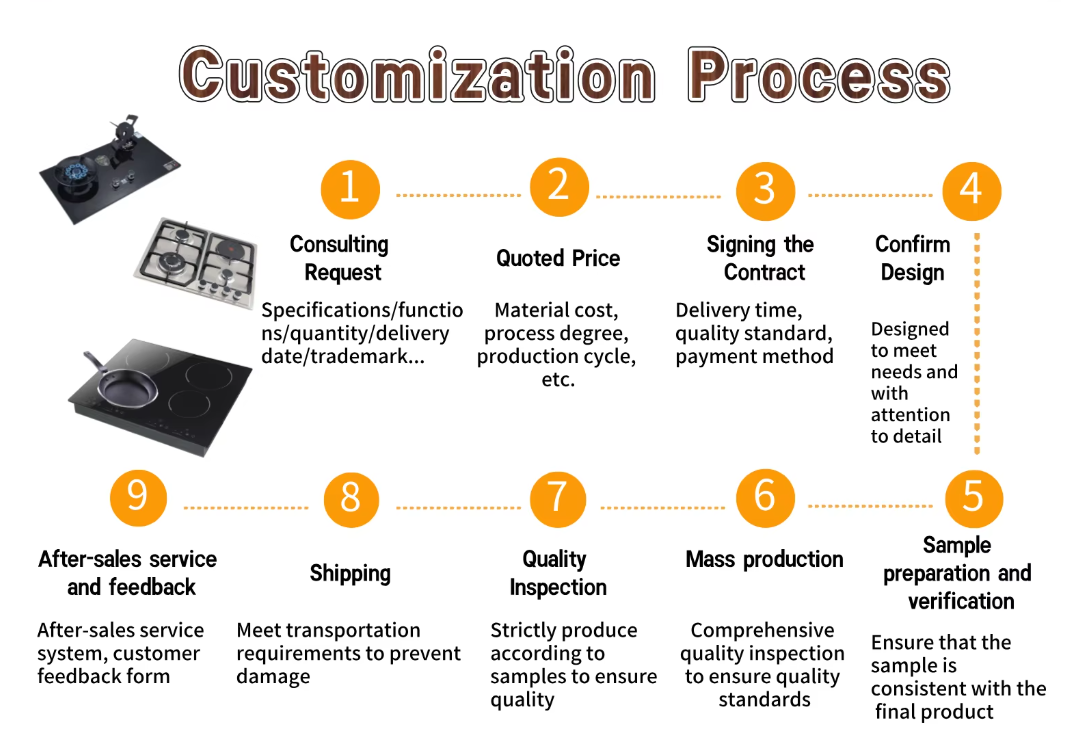 Customization Process

1
Consulting Request
Specifications/functions/quantity/delivery date/trademark...

2
Quoted Price
Material cost, process degree, production cycle, etc.

3
Signing the Contract
Delivery time, quality standard, payment method

4
Confirm Design
Designed to meet needs and with attention to detail

5
Sample preparation and verification
Ensure that the sample is consistent with the final product

6
Mass production
Comprehensive quality inspection to ensure quality standards

7
Quality Inspection
Strictly produce according to samples to ensure quality

8
Shipping
Meet transportation requirements to prevent damage

9
After-sales service and feedback
After-sales service system, customer feedback form